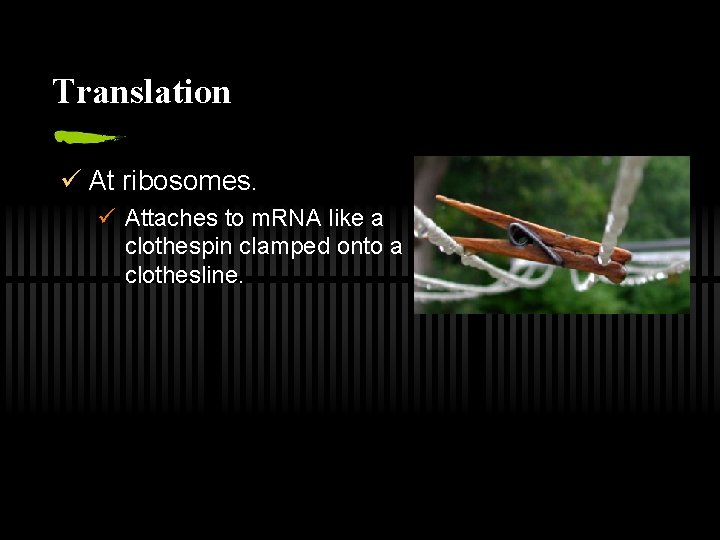 Translation

✓ At ribosomes.

✓ Attaches to mRNA like a clothespin clamped onto a clothesline.